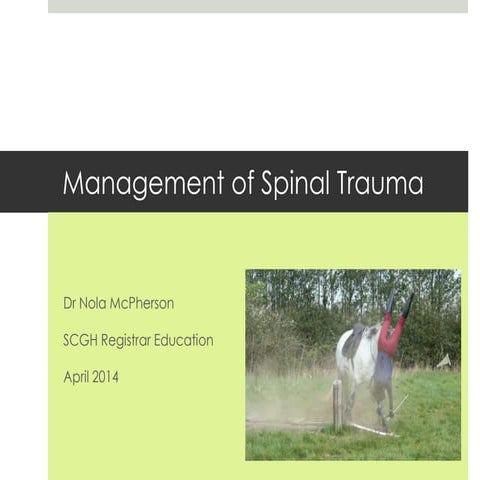 Management of Spinal Trauma

Dr Nola McPherson

SCGH Registrar Education

April 2014